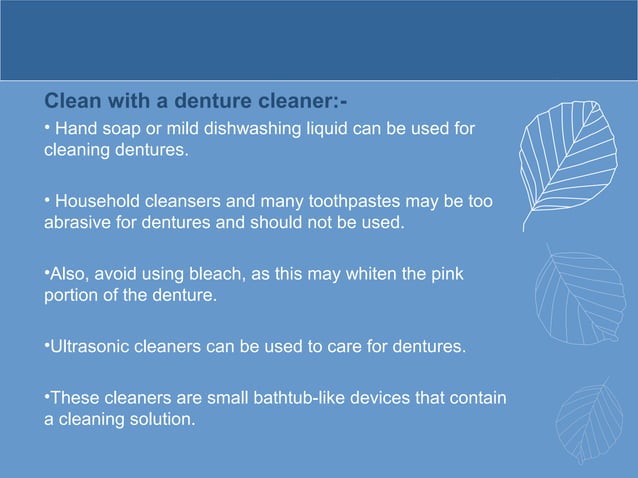 Clean with a denture cleaner:-

• Hand soap or mild dishwashing liquid can be used for cleaning dentures.

• Household cleansers and many toothpastes may be too abrasive for dentures and should not be used.

•Also, avoid using bleach, as this may whiten the pink portion of the denture.

•Ultrasonic cleaners can be used to care for dentures.

•These cleaners are small bathtub-like devices that contain a cleaning solution.